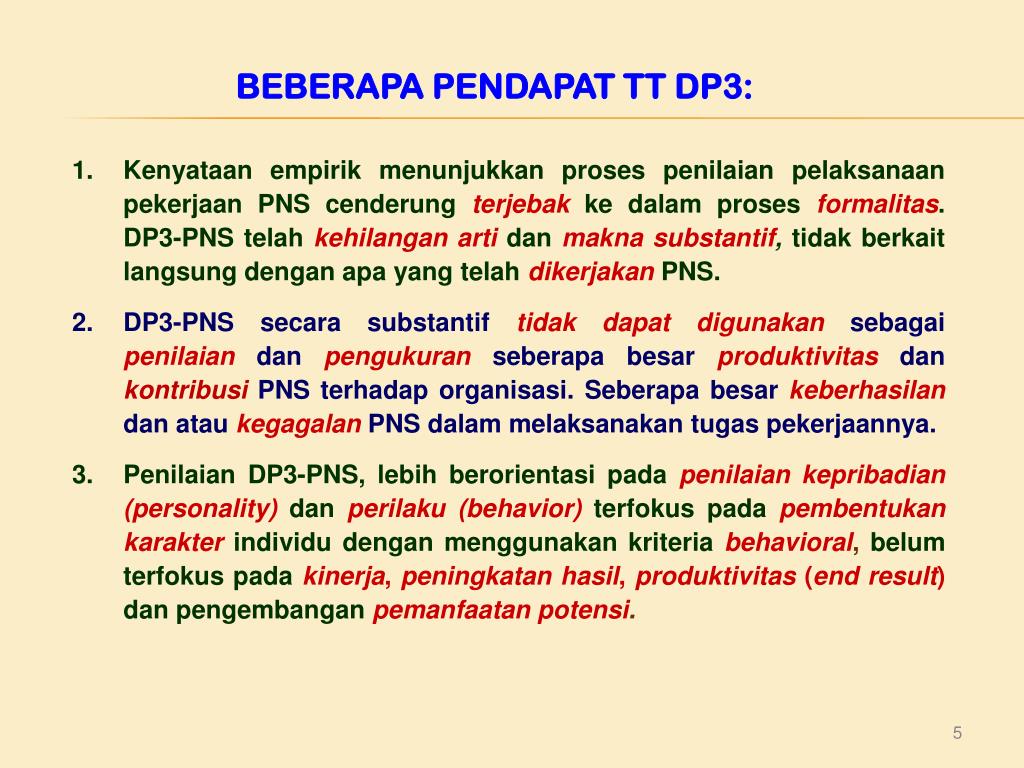 BEBERAPA PENDAPAT TT DP3:

1. Kenyataan empirik menunjukkan proses penilaian pelaksanaan pekerjaan PNS cenderung terjebak ke dalam proses formalitas. DP3-PNS telah kehilangan arti dan makna substantif, tidak berkait langsung dengan apa yang telah dikerjakan PNS.

2. DP3-PNS secara substantif tidak dapat digunakan sebagai penilaian dan pengukuran seberapa besar produktivitas dan kontribusi PNS terhadap organisasi. Seberapa besar keberhasilan dan atau kegagalan PNS dalam melaksanakan tugas pekerjaannya.

3. Penilaian DP3-PNS, lebih berorientasi pada penilaian kepribadian (personality) dan perilaku (behavior) terfokus pada pembentukan karakter individu dengan menggunakan kriteria behavioral, belum terfokus pada kinerja, peningkatan hasil, produktivitas (end result) dan pengembangan pemanfaatan potensi.

5